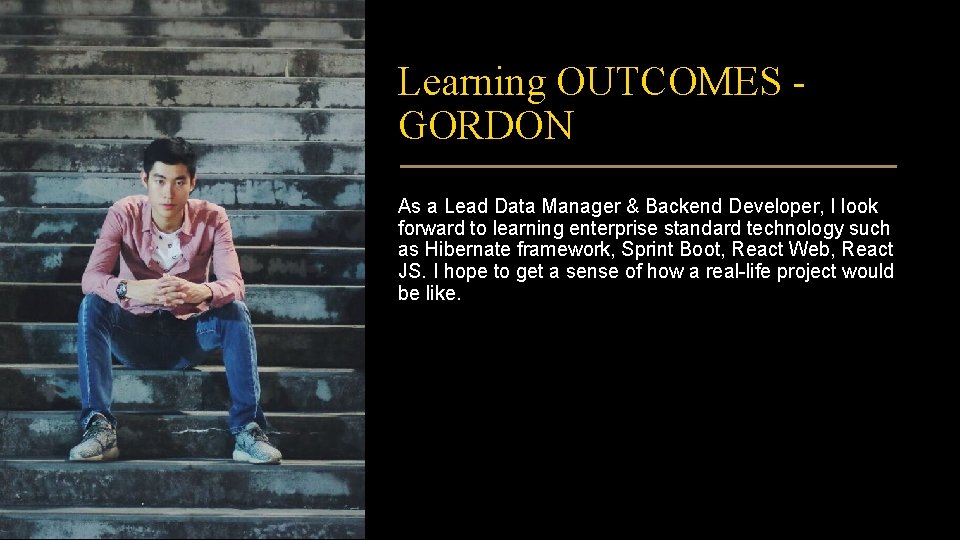 Learning OUTCOMES - GORDON

As a Lead Data Manager & Backend Developer, I look forward to learning enterprise standard technology such as Hibernate framework, Sprint Boot, React Web, React JS. I hope to get a sense of how a real-life project would be like.